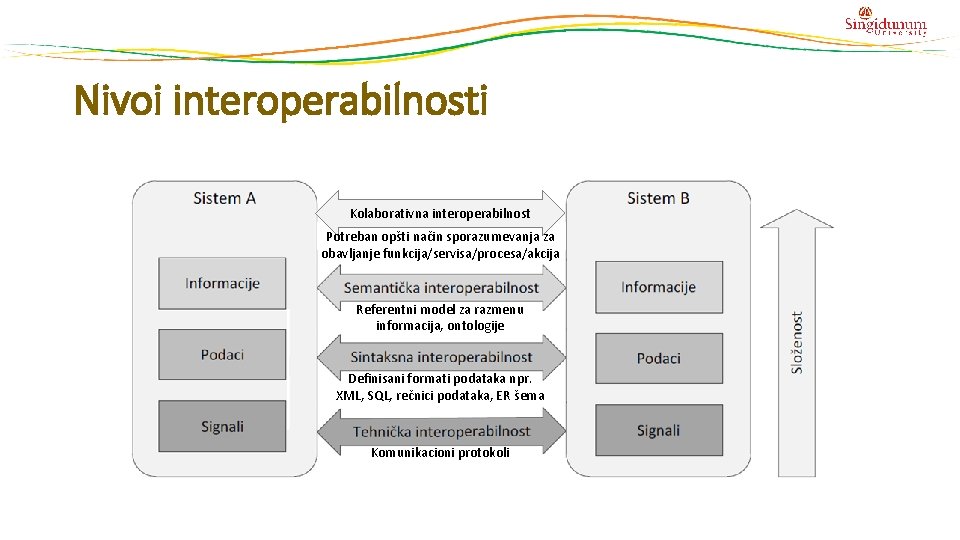 Singidunum University

Nivoi interoperabilnosti

Sistem A

Informacije

Podaci

Signali

Kolaborativna interoperabilnost

Potreban opšti način sporazumevanja za obavljanje funkcija/servisa/procesa/akcija

Semantička interoperabilnost

Referentni model za razmenu informacija, ontologije

Sintaksna interoperabilnost

Definisani formati podataka npr. XML, SQL, rečnici podataka, ER šema

Tehnička interoperabilnost

Komunikacioni protokoli

Sistem B

Informacije

Podaci

Signali

Složenost